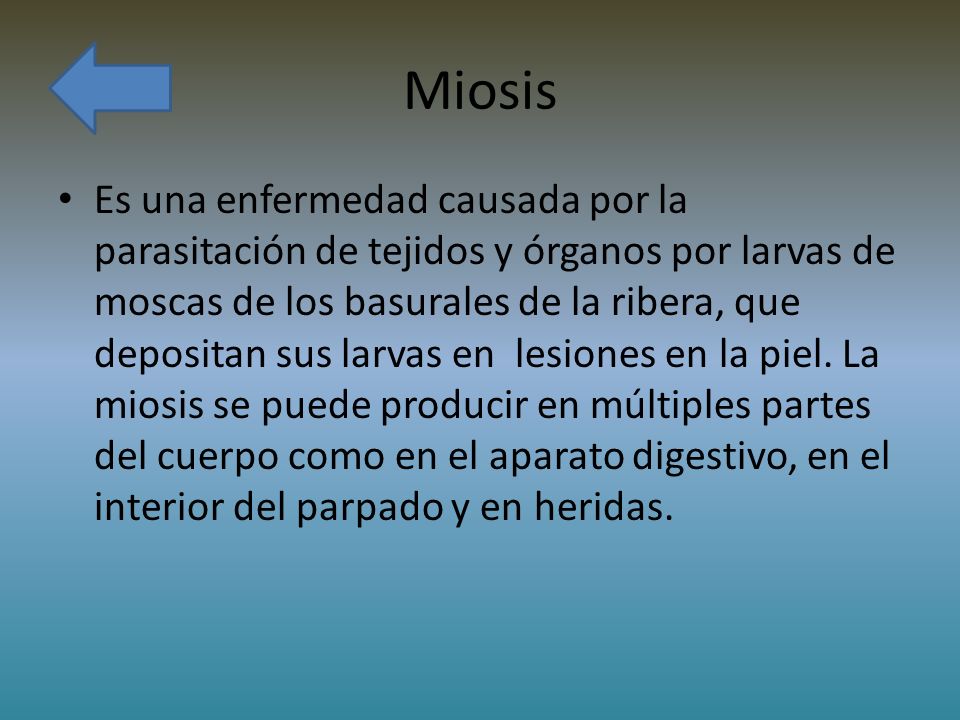 Miosis

• Es una enfermedad causada por la parasitación de tejidos y órganos por larvas de moscas de los basurales de la ribera, que depositan sus larvas en lesiones en la piel. La miosis se puede producir en múltiples partes del cuerpo como en el aparato digestivo, en el interior del parpado y en heridas.